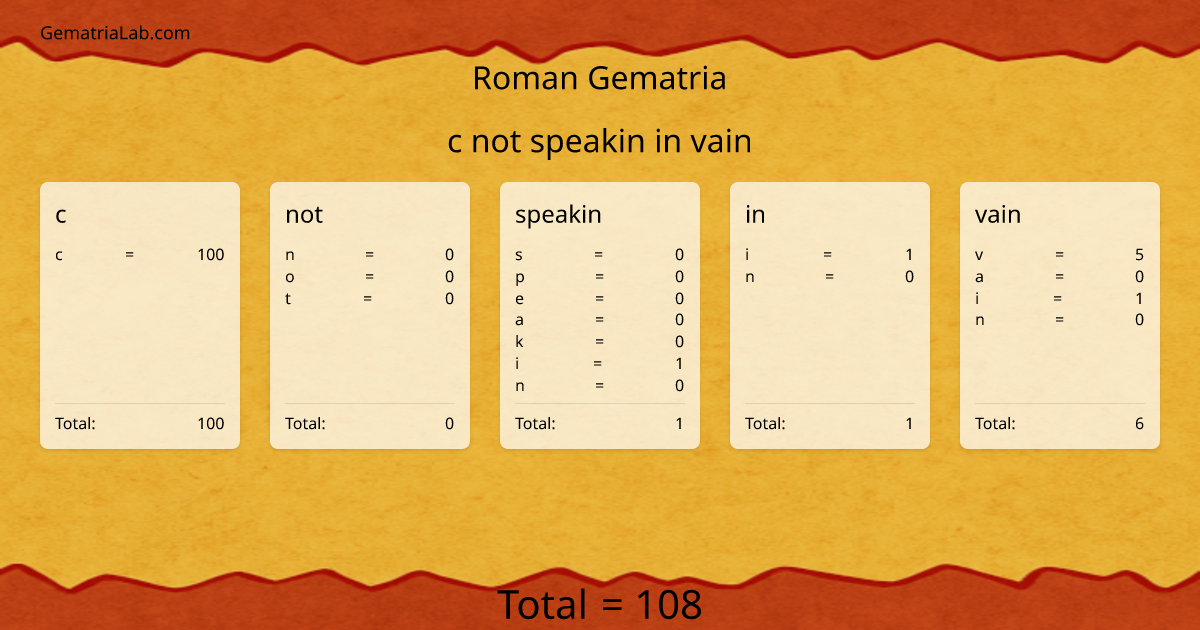 GematriaLab.com

Roman Gematria

c not speakin in vain

c
c = 100
Total: 100

not
n = 0
o = 0
t = 0
Total: 0

speakin
s = 0
p = 0
e = 0
a = 0
k = 0
i = 1
n = 0
Total: 1

in
i = 1
n = 0
Total: 1

vain
v = 5
a = 0
i = 1
n = 0
Total: 6

Total = 108